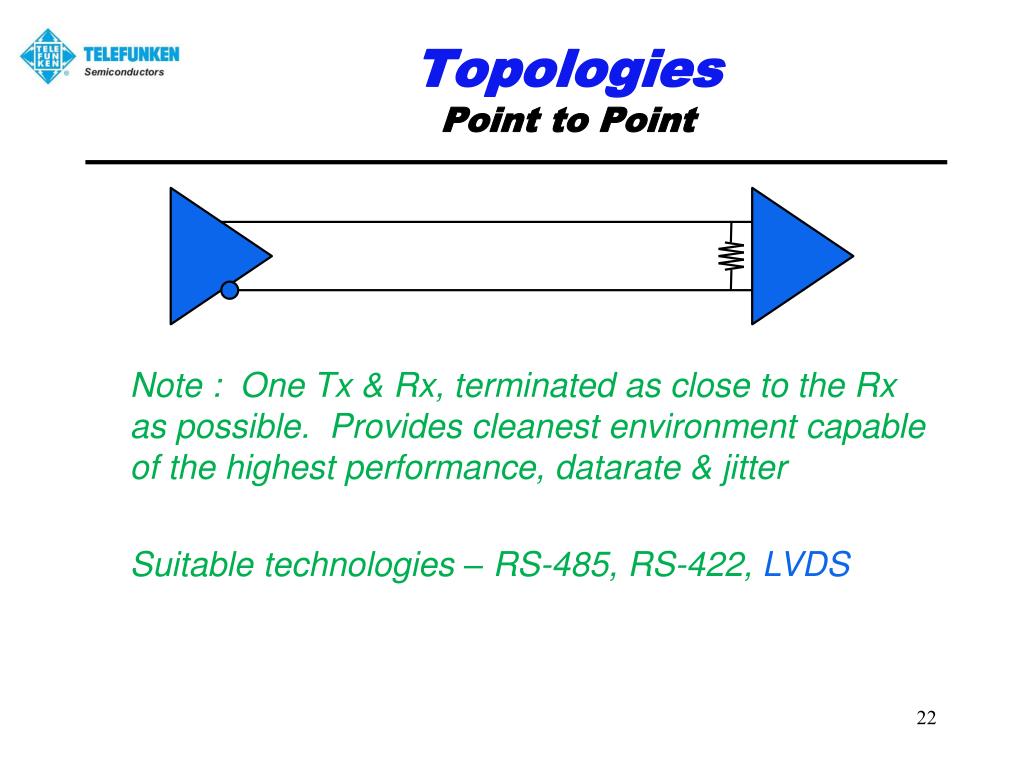 TELE FUN KEN TELEFUNKEN Semiconductors

Topologies
Point to Point

Note : One Tx & Rx, terminated as close to the Rx as possible. Provides cleanest environment capable of the highest performance, datarate & jitter

Suitable technologies – RS-485, RS-422, LVDS

22